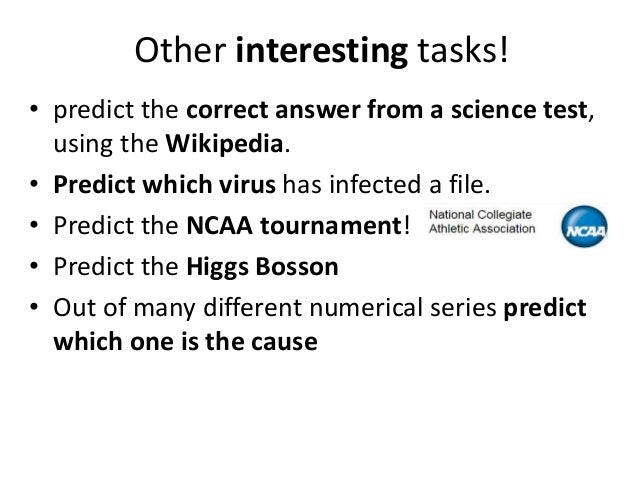 Other interesting tasks!

• predict the correct answer from a science test, using the Wikipedia.
• Predict which virus has infected a file.
• Predict the NCAA tournament!
National Collegiate Athletic Association
NCAA
• Predict the Higgs Bosson
• Out of many different numerical series predict which one is the cause